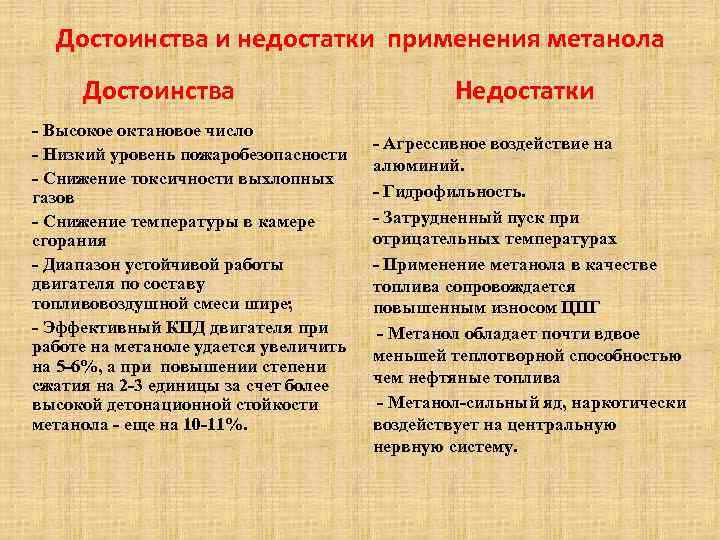 Достоинства и недостатки применения метанола

Достоинства

- Высокое октановое число

- Низкий уровень пожаробезопасности

- Снижение токсичности выхлопных газов

- Снижение температуры в камере сгорания

- Диапазон устойчивой работы двигателя по составу топливовоздушной смеси шире;

- Эффективный КПД двигателя при работе на метаноле удается увеличить на 5-6%, а при повышении степени сжатия на 2-3 единицы за счет более высокой детонационной стойкости метанола - еще на 10-11%.

Недостатки

- Агрессивное воздействие на алюминий.

- Гидрофильность.

- Затрудненный пуск при отрицательных температурах

- Применение метанола в качестве топлива сопровождается повышенным износом ЦПГ

- Метанол обладает почти вдвое меньшей теплотворной способностью чем нефтяные топлива

- Метанол-сильный яд, наркотически воздействует на центральную нервную систему.